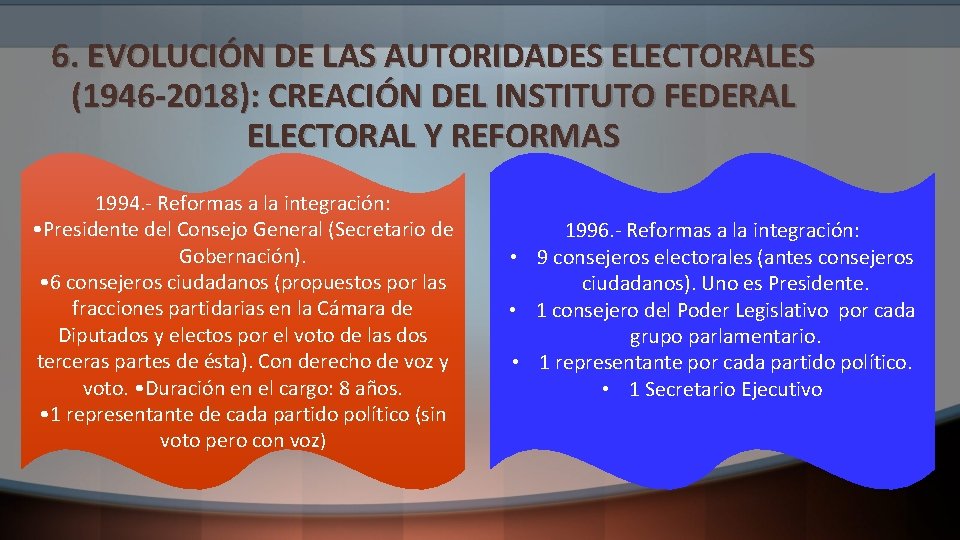 6. EVOLUCIÓN DE LAS AUTORIDADES ELECTORALES (1946-2018): CREACIÓN DEL INSTITUTO FEDERAL ELECTORAL Y REFORMAS

1994.- Reformas a la integración:
•Presidente del Consejo General (Secretario de Gobernación).
•6 consejeros ciudadanos (propuestos por las fracciones partidarias en la Cámara de Diputados y electos por el voto de las dos terceras partes de ésta). Con derecho de voz y voto. •Duración en el cargo: 8 años.
•1 representante de cada partido político (sin voto pero con voz)

1996.- Reformas a la integración:
• 9 consejeros electorales (antes consejeros ciudadanos). Uno es Presidente.
• 1 consejero del Poder Legislativo por cada grupo parlamentario.
• 1 representante por cada partido político.
• 1 Secretario Ejecutivo